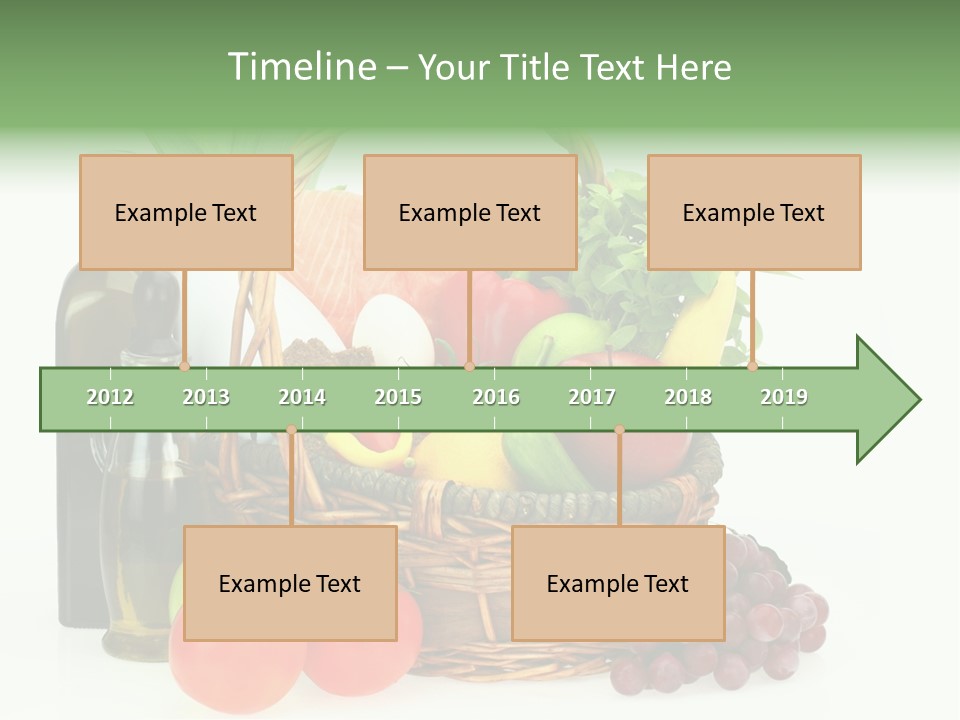 Timeline – Your Title Text Here

Example Text

Example Text

Example Text

2012 2013 2014 2015 2016 2017 2018 2019

Example Text

Example Text